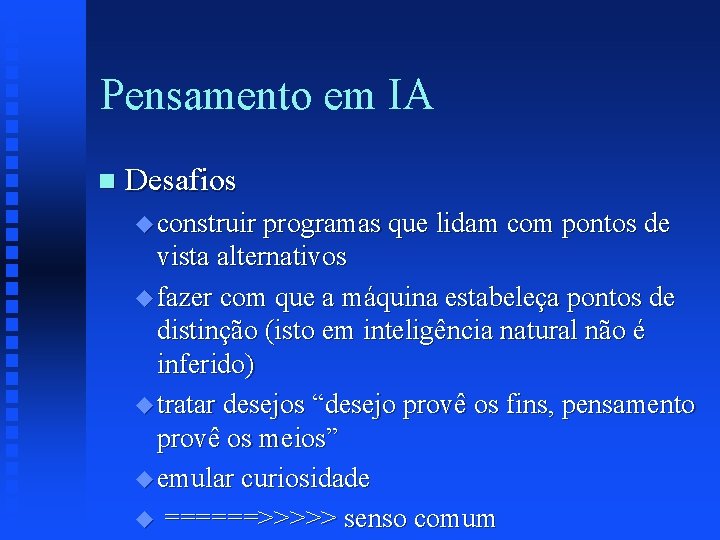 Pensamento em IA

Desafios

construir programas que lidam com pontos de vista alternativos

fazer com que a máquina estabeleça pontos de distinção (isto em inteligência natural não é inferido)

tratar desejos “desejo provê os fins, pensamento provê os meios”

emular curiosidade

======>>>>> senso comum